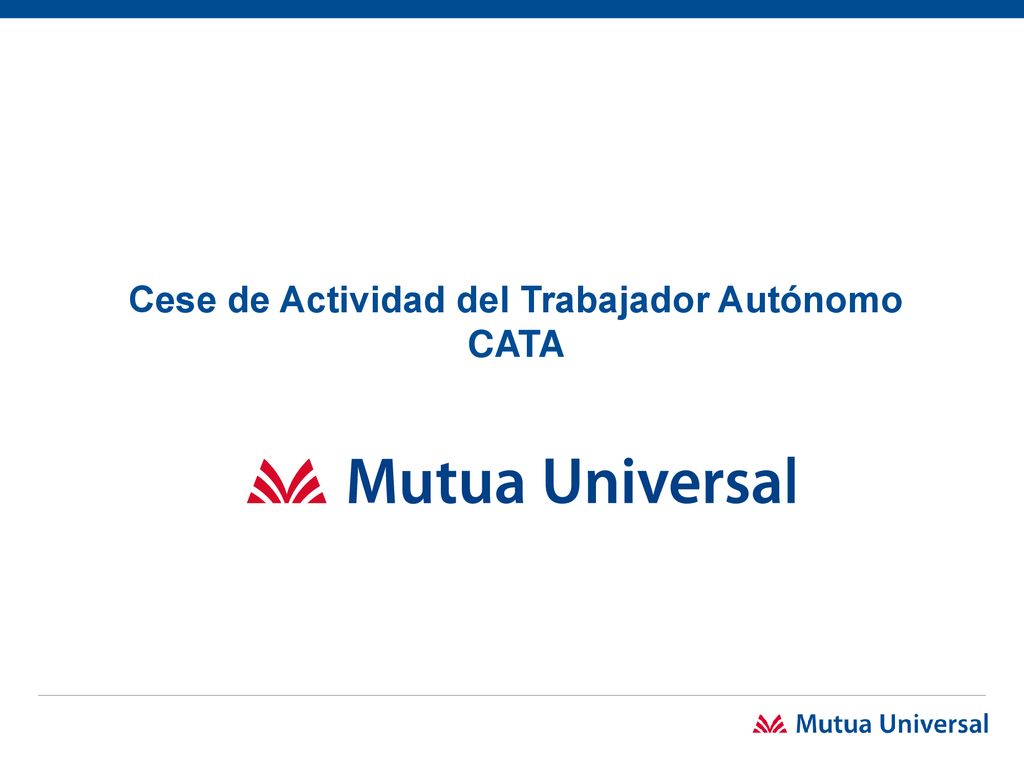 Cese de Actividad del Trabajador Autónomo
CATA

Mutua Universal

Mutua Universal